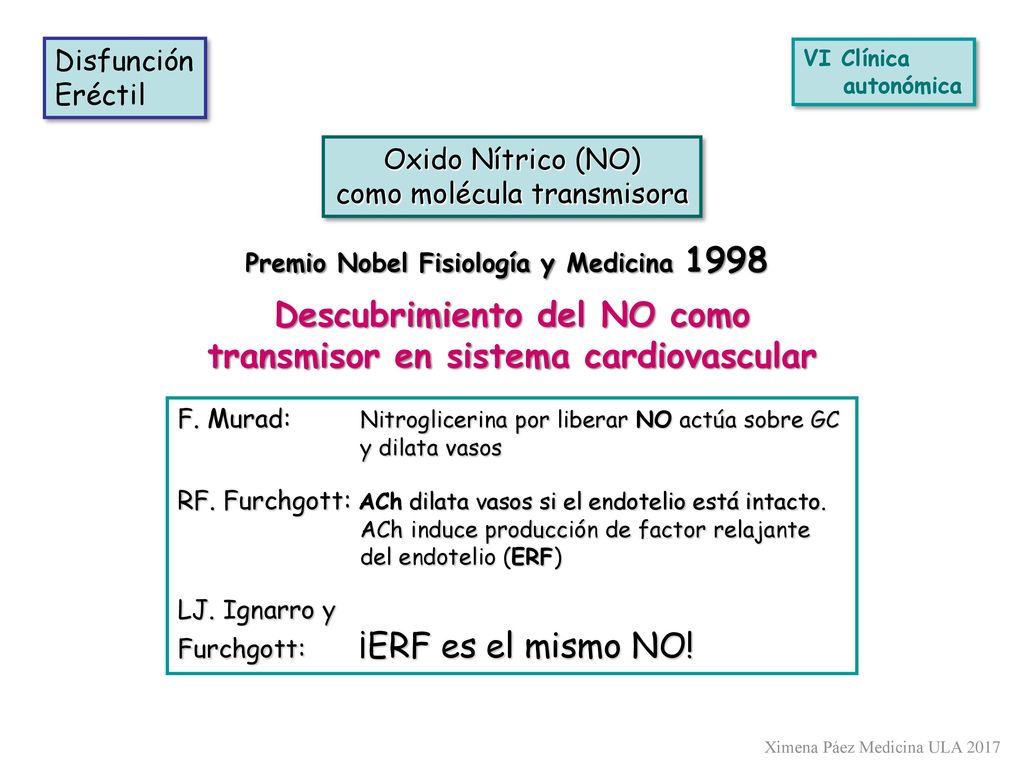 Disfunción Eréctil

VI Clínica autonómica

Oxido Nítrico (NO) como molécula transmisora

Premio Nobel Fisiología y Medicina 1998

Descubrimiento del NO como transmisor en sistema cardiovascular

F. Murad: Nitroglicerina por liberar NO actúa sobre GC y dilata vasos

RF. Furchgott: ACh dilata vasos si el endotelio está intacto. ACh induce producción de factor relajante del endotelio (ERF)

LJ. Ignarro y Furchgott: ¡ERF es el mismo NO!

Ximena Páez Medicina ULA 2017